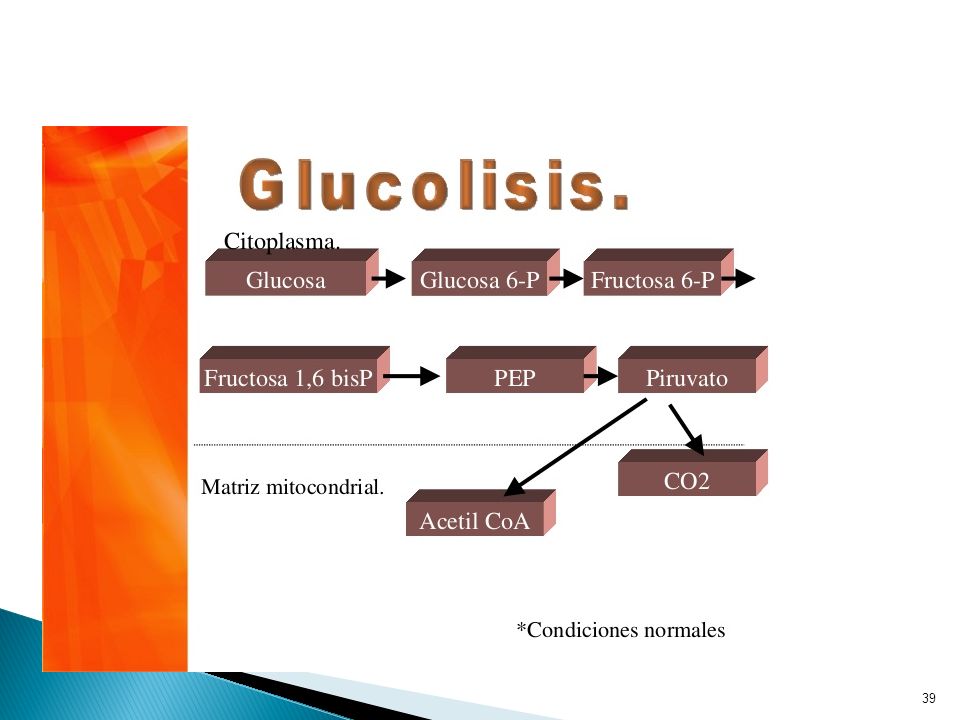 Glucolisis.

Citoplasma.

Glucosa

Glucosa 6-P

Fructosa 6-P

Fructosa 1,6 bisP

PEP

Piruvato

Matriz mitocondrial.

CO2

Acetil CoA

*Condiciones normales

39